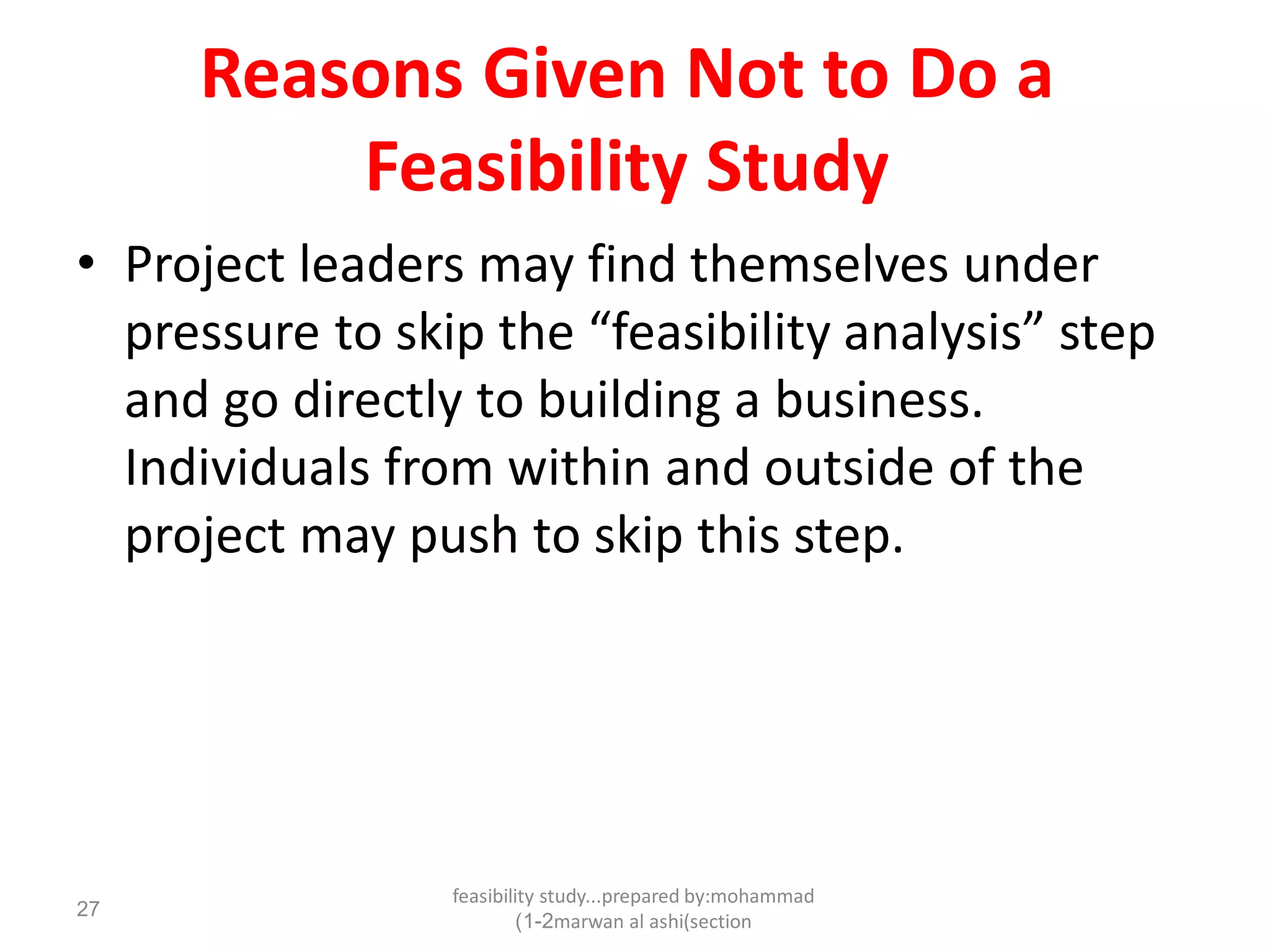 Reasons Given Not to Do a Feasibility Study

• Project leaders may find themselves under pressure to skip the “feasibility analysis” step and go directly to building a business. Individuals from within and outside of the project may push to skip this step.

27

feasibility study...prepared by:mohammad (1-2marwan al ashi(section